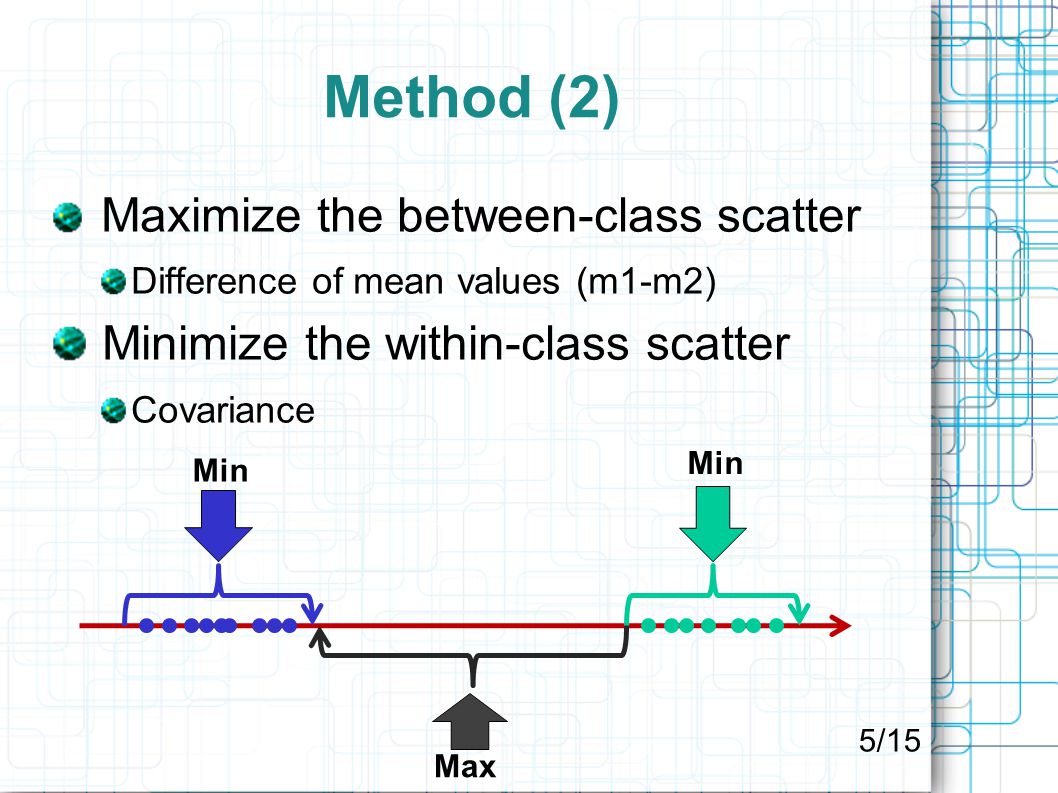 Method (2)

Maximize the between-class scatter

Difference of mean values (m1-m2)

Minimize the within-class scatter

Covariance

Min

Min

Max

5/15